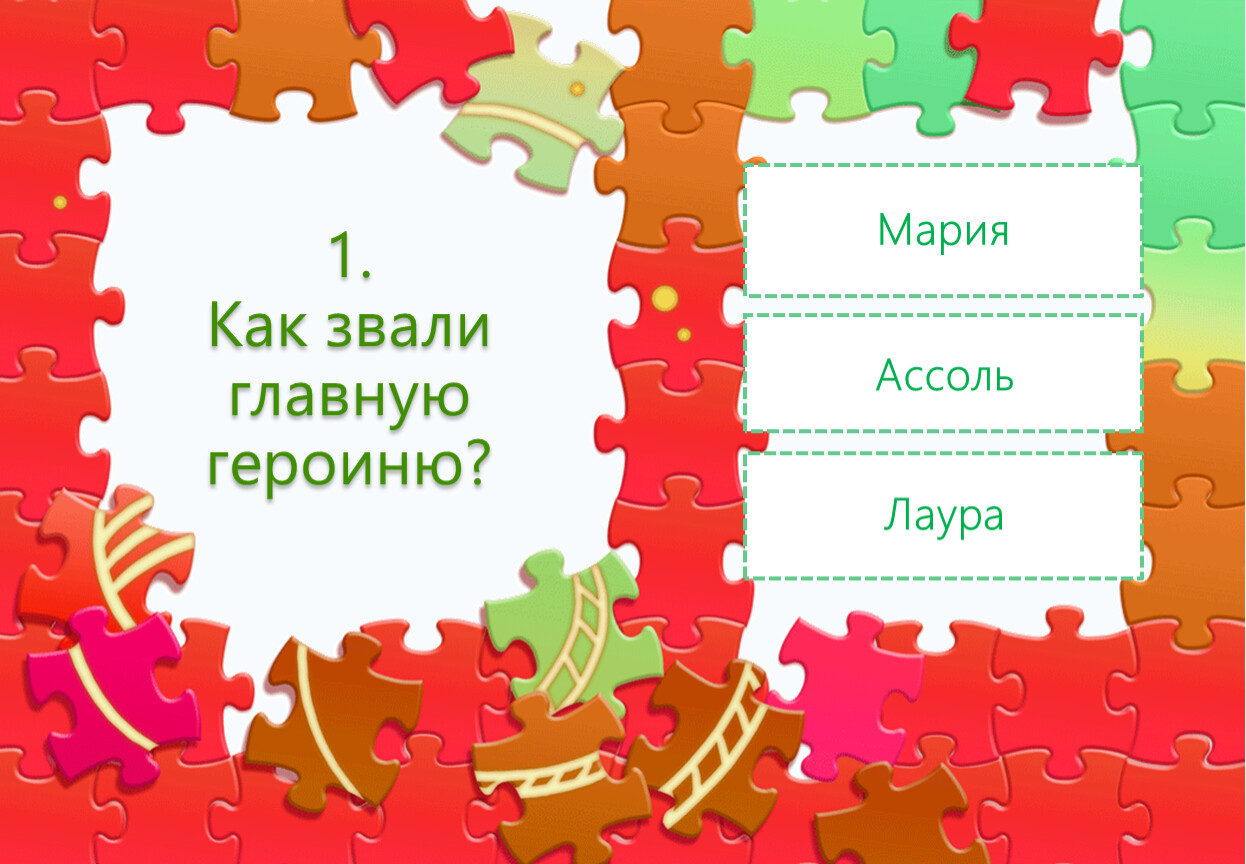 1.
Как звали главную героиню?

Мария

Ассоль

Лаура